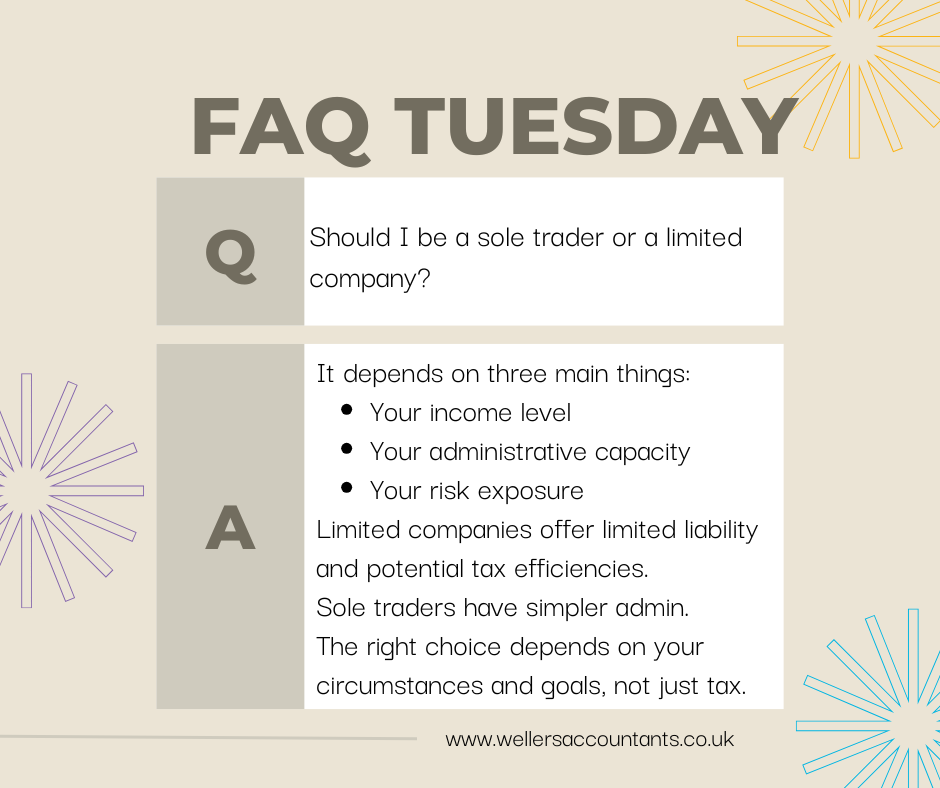 FAQ TUESDAY

Q

Should I be a sole trader or a limited company?

A

It depends on three main things:
- Your income level
- Your administrative capacity
- Your risk exposure

Limited companies offer limited liability and potential tax efficiencies.
Sole traders have simpler admin.
The right choice depends on your circumstances and goals, not just tax.

www.wellersaccountants.co.uk